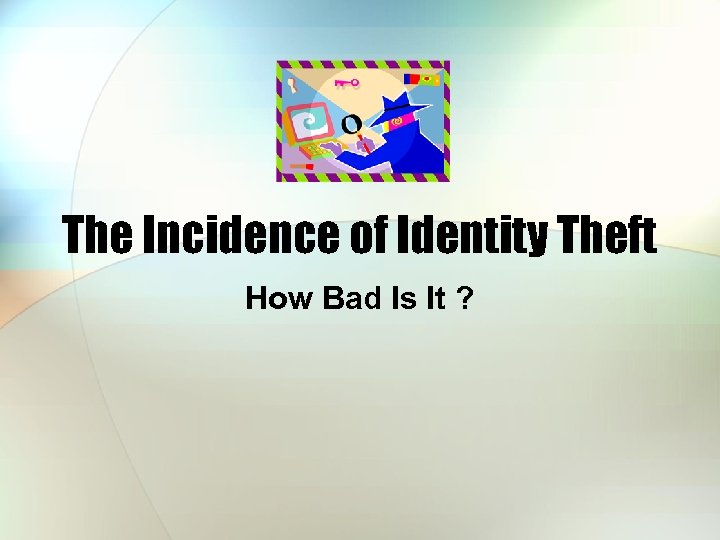 The Incidence of Identity Theft

How Bad Is It ?